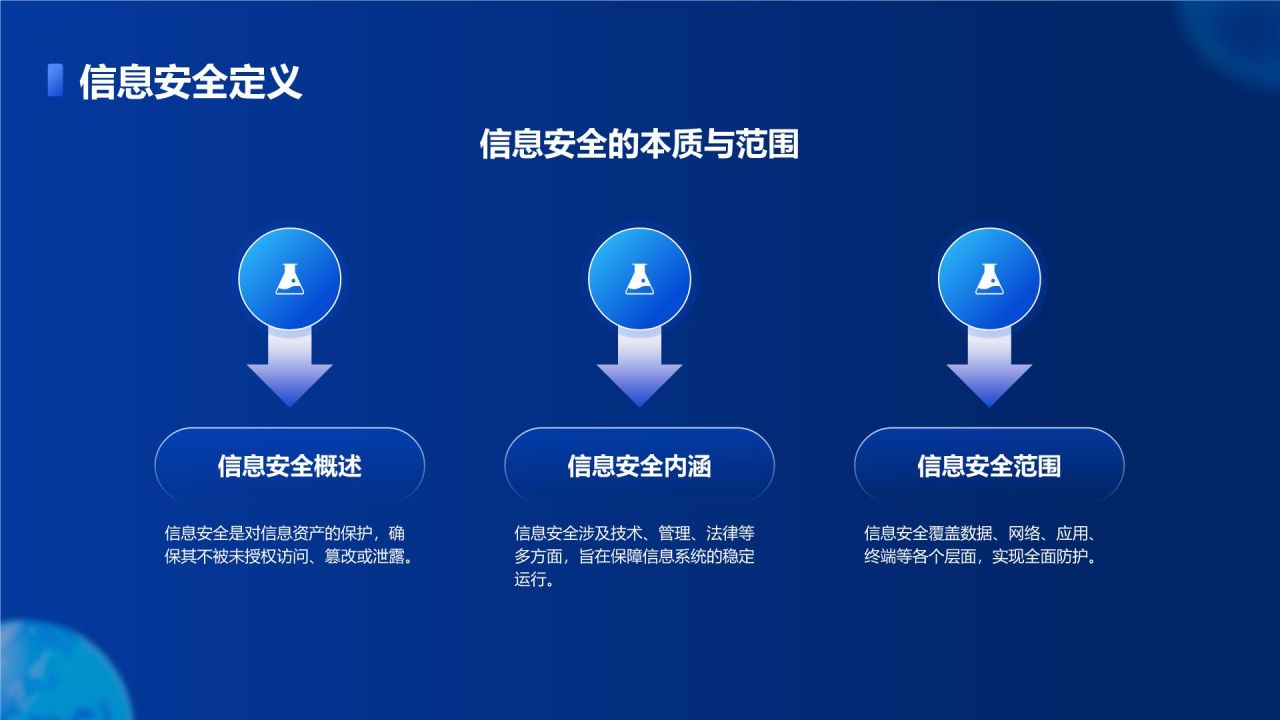 信息安全定义

信息安全的本质与范围

信息安全概述

信息安全是对信息资产的保护，确保其不被未授权访问、篡改或泄露。

信息安全内涵

信息安全涉及技术、管理、法律等多方面，旨在保障信息系统的稳定运行。

信息安全范围

信息安全覆盖数据、网络、应用、终端等各个层面，实现全面防护。